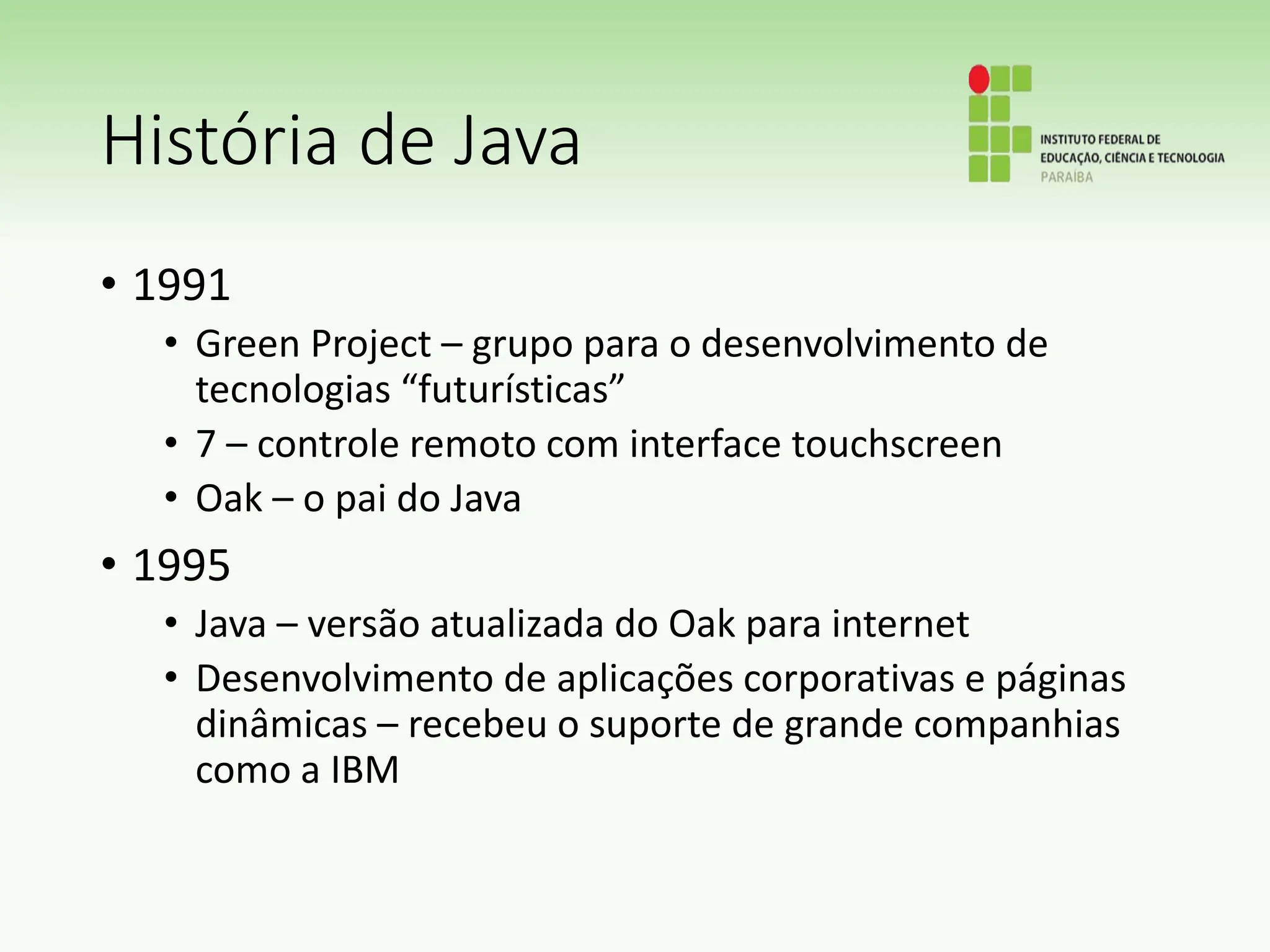 História de Java

INSTITUTO FEDERAL DE EDUCAÇÃO, CIÊNCIA E TECNOLOGIA PARAÍBA

• 1991
  • Green Project – grupo para o desenvolvimento de tecnologias “futurísticas”
  • 7 – controle remoto com interface touchscreen
  • Oak – o pai do Java
• 1995
  • Java – versão atualizada do Oak para internet
  • Desenvolvimento de aplicações corporativas e páginas dinâmicas – recebeu o suporte de grande companhias como a IBM